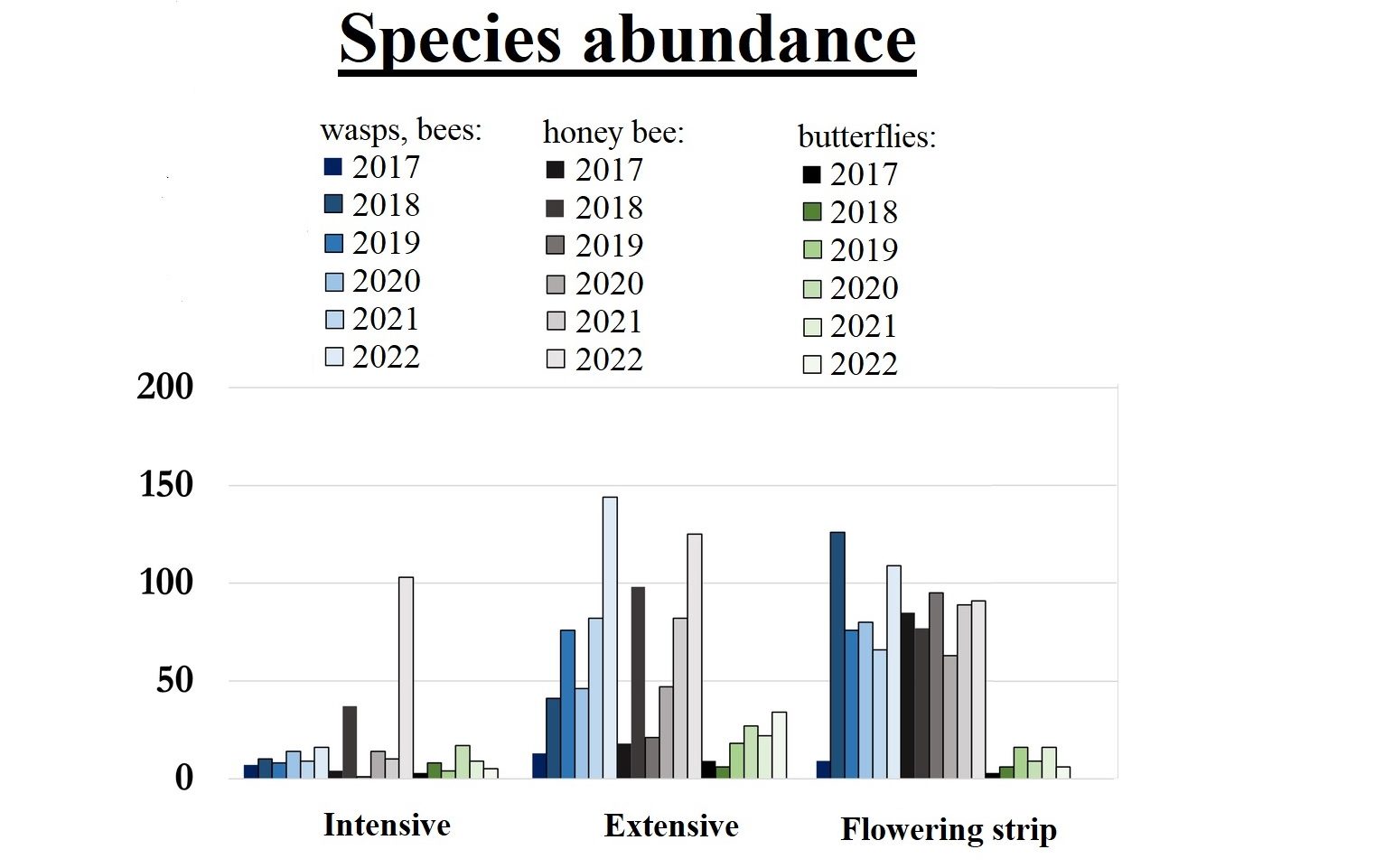 Species abundance

wasps, bees:
2017
2018
2019
2020
2021
2022

honey bee:
2017
2018
2019
2020
2021
2022

butterflies:
2017
2018
2019
2020
2021
2022

200
150
100
50
0

Intensive
Extensive
Flowering strip